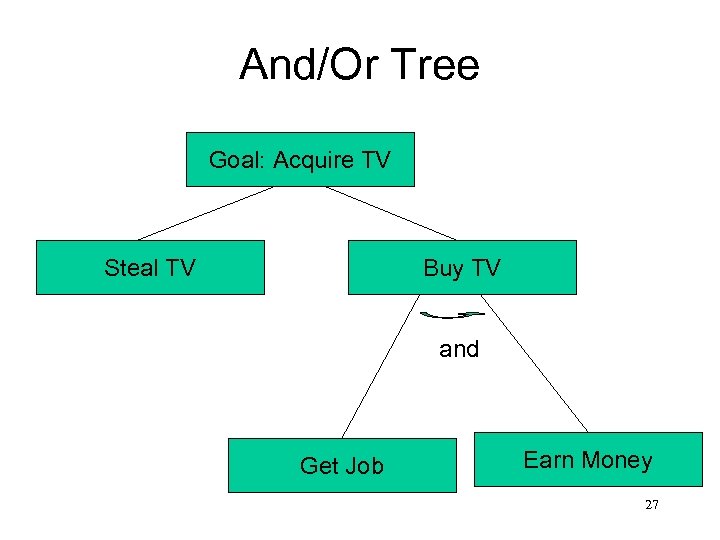 And/Or Tree

Goal: Acquire TV

Steal TV

Buy TV

and

Get Job

Earn Money

27